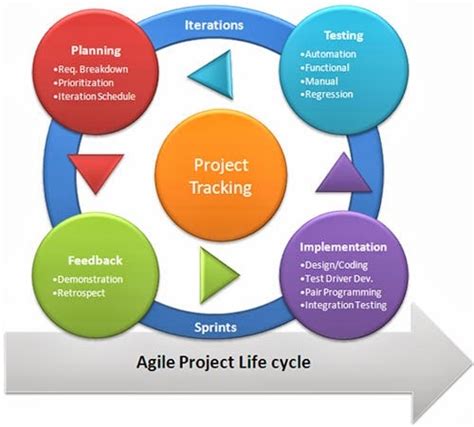 Iterations

Planning
•Req. Breakdown
•Prioritization
•Iteration Schedule

Testing
•Automation
•Functional
•Manual
•Regression

Project Tracking

Feedback
•Demonstration
•Retrospect

Implementation
•Design/Coding
•Test Driver Dev.
•Pair Programming
•Integration Testing

Sprints

Agile Project Life cycle